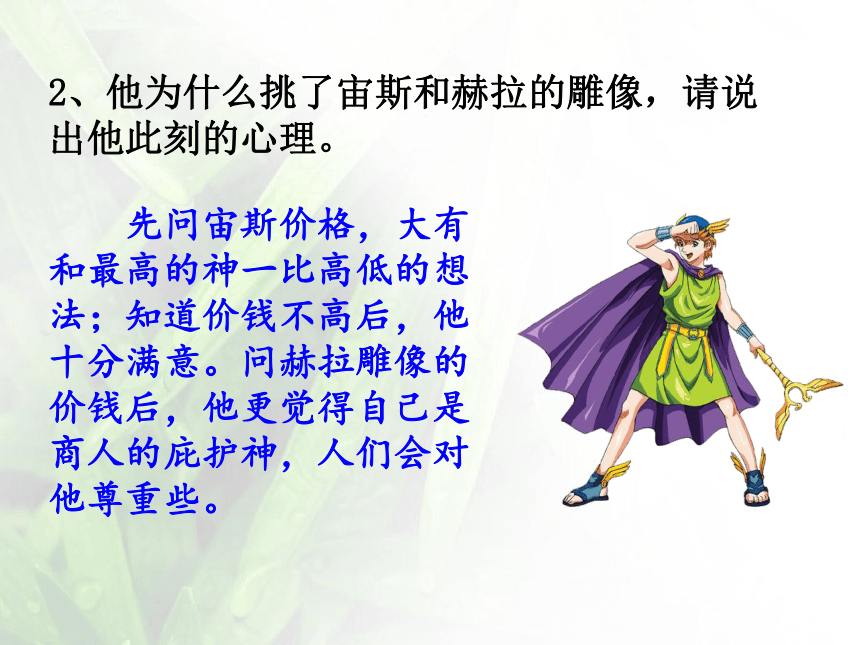 2、他为什么挑了宙斯和赫拉的雕像，请说出他此刻的心理。

先问宙斯价格，大有和最高的神一比高低的想法；知道价钱不高后，他十分满意。问赫拉雕像的价钱后，他更觉得自己是商人的庇护神，人们会对他尊重些。